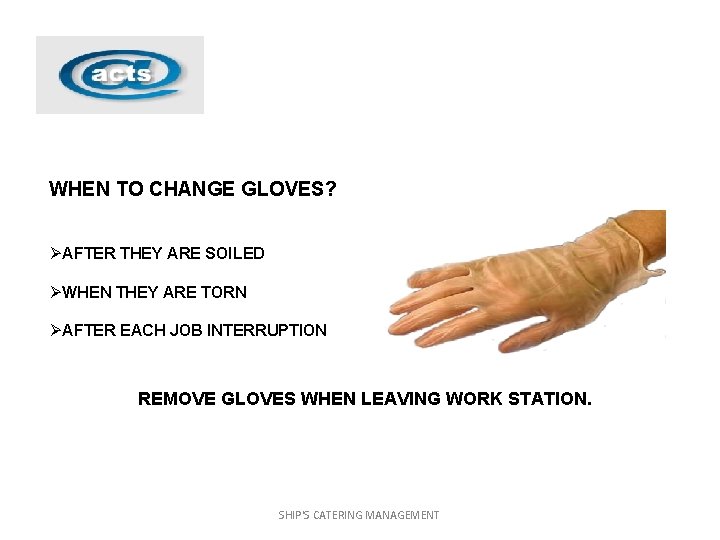 acts

WHEN TO CHANGE GLOVES?

➢AFTER THEY ARE SOILED

➢WHEN THEY ARE TORN

➢AFTER EACH JOB INTERRUPTION

REMOVE GLOVES WHEN LEAVING WORK STATION.

SHIP'S CATERING MANAGEMENT